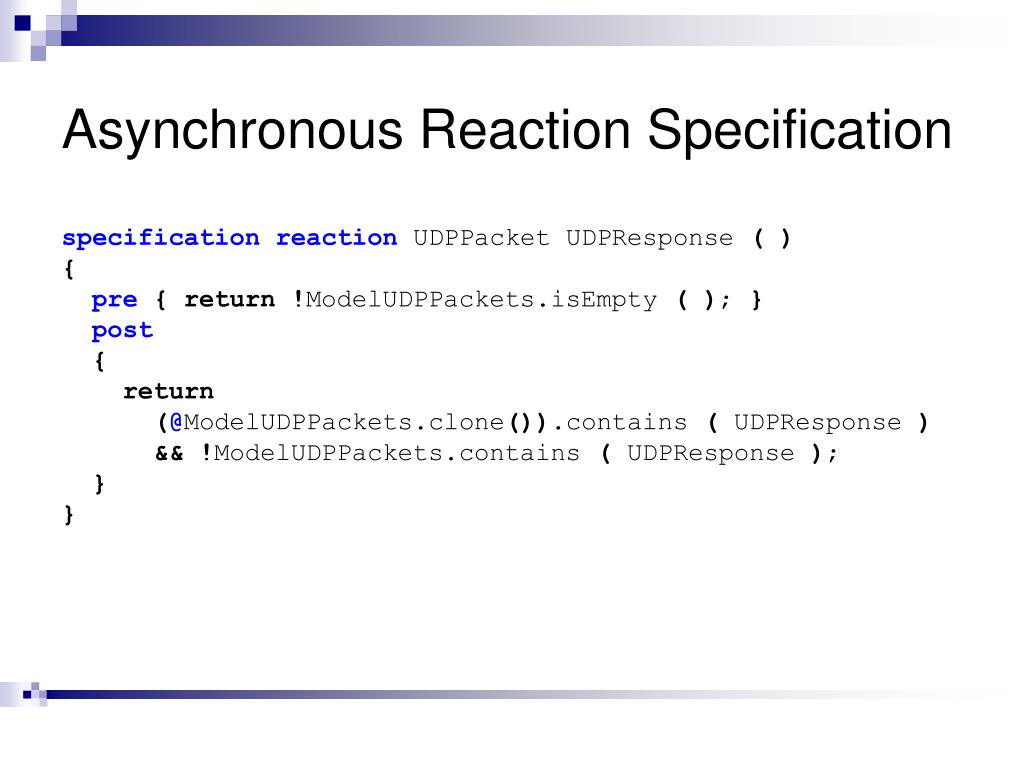 Asynchronous Reaction Specification

specification reaction UDPPacket UDPResponse ( )
{
  pre { return !ModelUDPPackets.isEmpty ( ); }
  post
  {
    return
      (@ModelUDPPackets.clone()).contains ( UDPResponse )
      && !ModelUDPPackets.contains ( UDPResponse );
  }
}